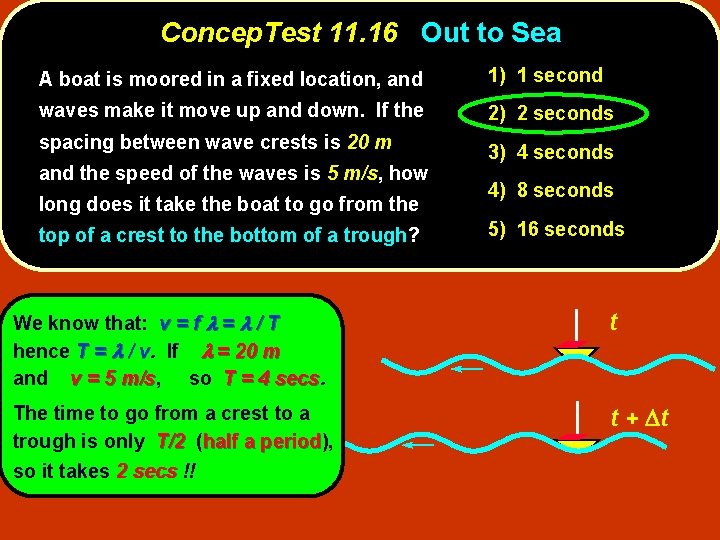 ConcepTest 11.16 Out to Sea

A boat is moored in a fixed location, and waves make it move up and down. If the spacing between wave crests is 20 m and the speed of the waves is 5 m/s, how long does it take the boat to go from the top of a crest to the bottom of a trough?

1) 1 second
2) 2 seconds
3) 4 seconds
4) 8 seconds
5) 16 seconds

We know that: $v = f\lambda = \lambda / T$ hence $T = \lambda / v$. If $\lambda = 20$ m and $v = 5$ m/s, so $T = 4$ secs.

The time to go from a crest to a trough is only $T/2$ (half a period), so it takes 2 secs !!

$t$

$t + \Delta t$